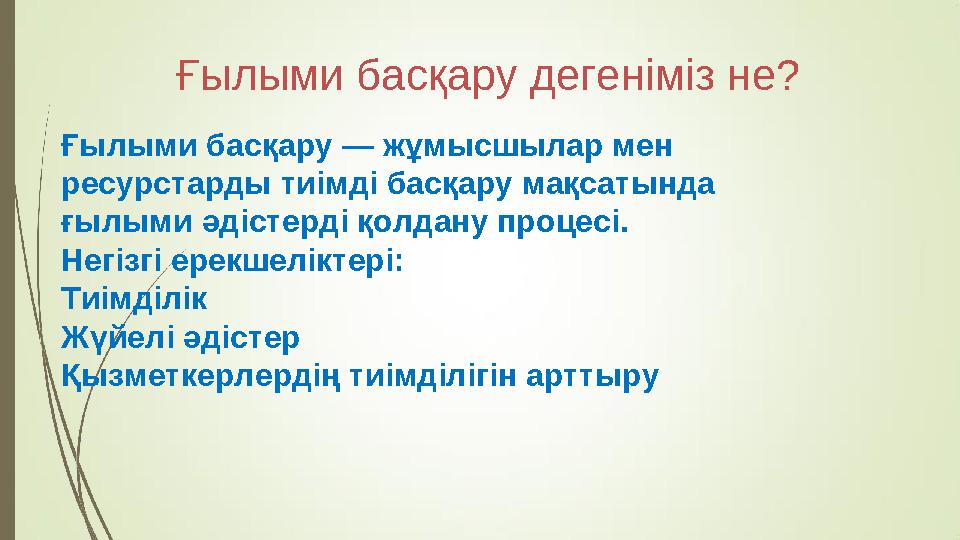 Ғылыми басқару дегеніміз не?

Ғылыми басқару — жұмысшылар мен ресурстарды тиімді басқару мақсатында ғылыми әдістерді қолдану процесі.
Негізгі ерекшеліктері:
Тиімділік
Жүйелі әдістер
Қызметкерлердің тиімділігін арттыру